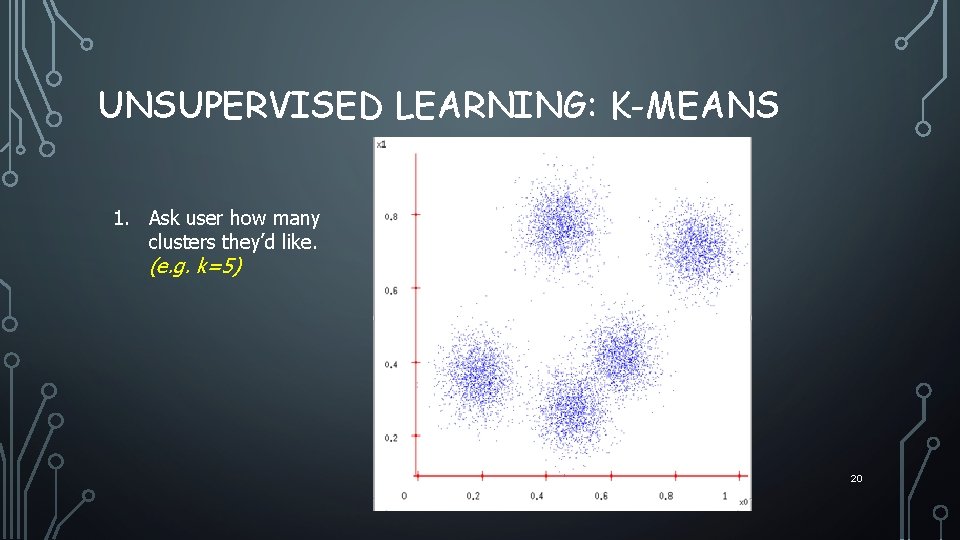 UNSUPERVISED LEARNING: K-MEANS

1. Ask user how many clusters they'd like. (e.g. k=5)

x1

0.8

0.6

0.4

0.2

0

0.2

0.4

0.6

0.8

1

x0

20